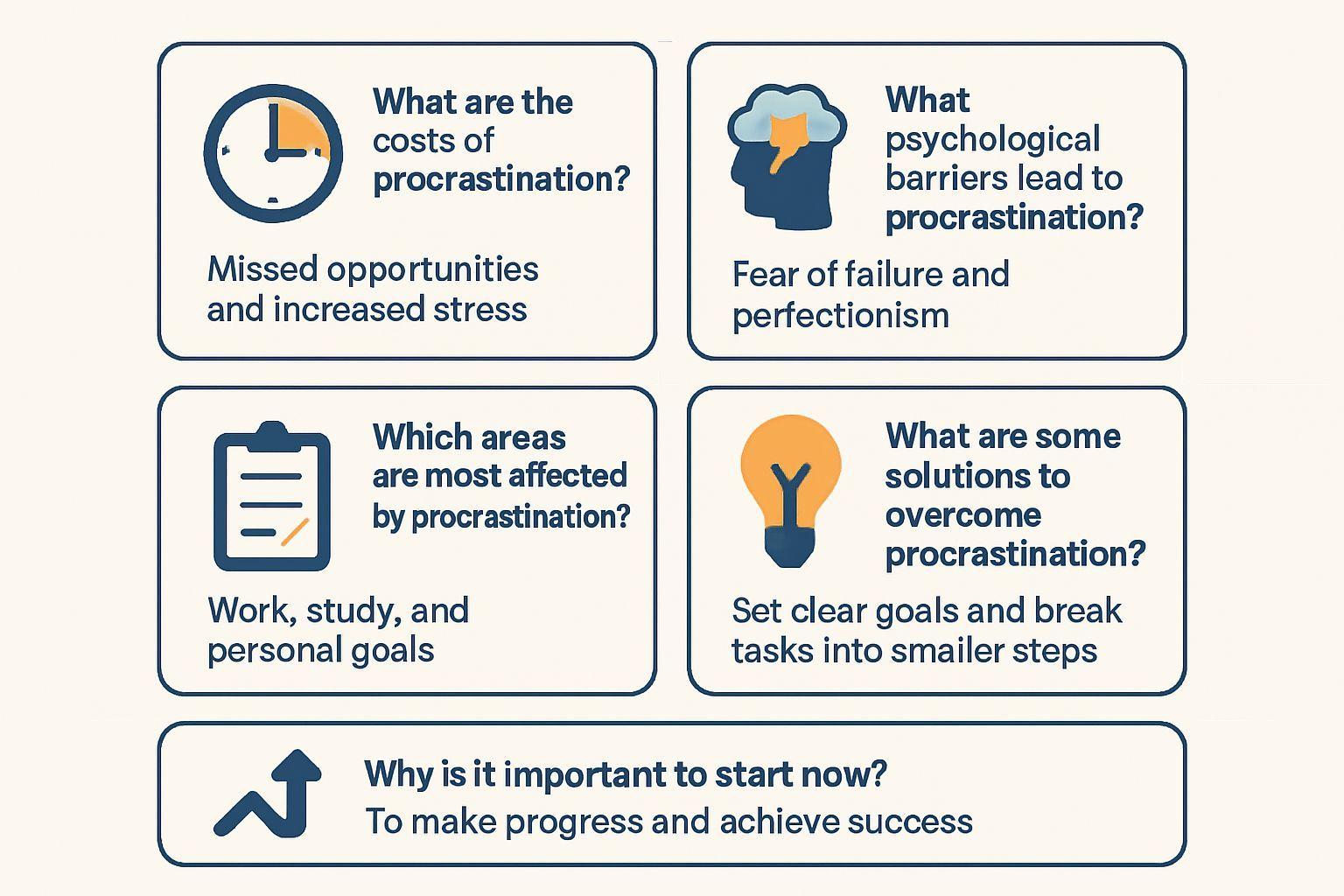 What are the costs of procrastination?

Missed opportunities and increased stress

What psychological barriers lead to procrastination?

Fear of failure and perfectionism

Which areas are most affected by procrastination?

Work, study, and personal goals

What are some solutions to overcome procrastination?

Set clear goals and break tasks into smaller steps

Why is it important to start now?

To make progress and achieve success